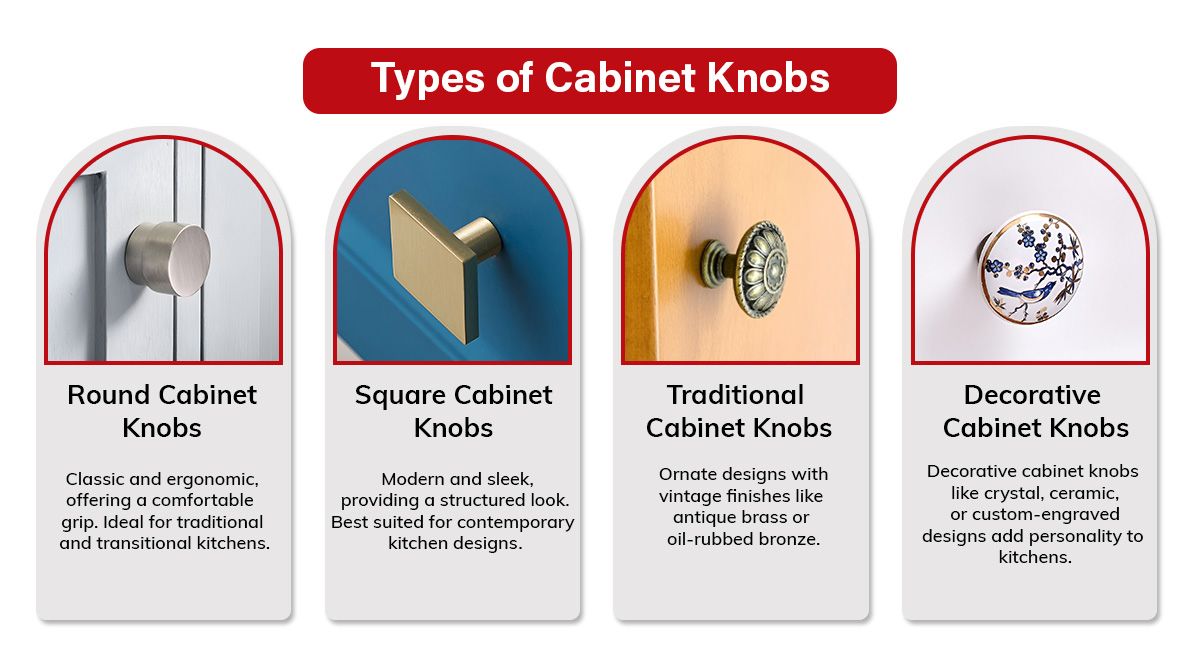 Types of Cabinet Knobs

Round Cabinet Knobs

Classic and ergonomic, offering a comfortable grip. Ideal for traditional and transitional kitchens.

Square Cabinet Knobs

Modern and sleek, providing a structured look. Best suited for contemporary kitchen designs.

Traditional Cabinet Knobs

Ornate designs with vintage finishes like antique brass or oil-rubbed bronze.

Decorative Cabinet Knobs

Decorative cabinet knobs like crystal, ceramic, or custom-engraved designs add personality to kitchens.